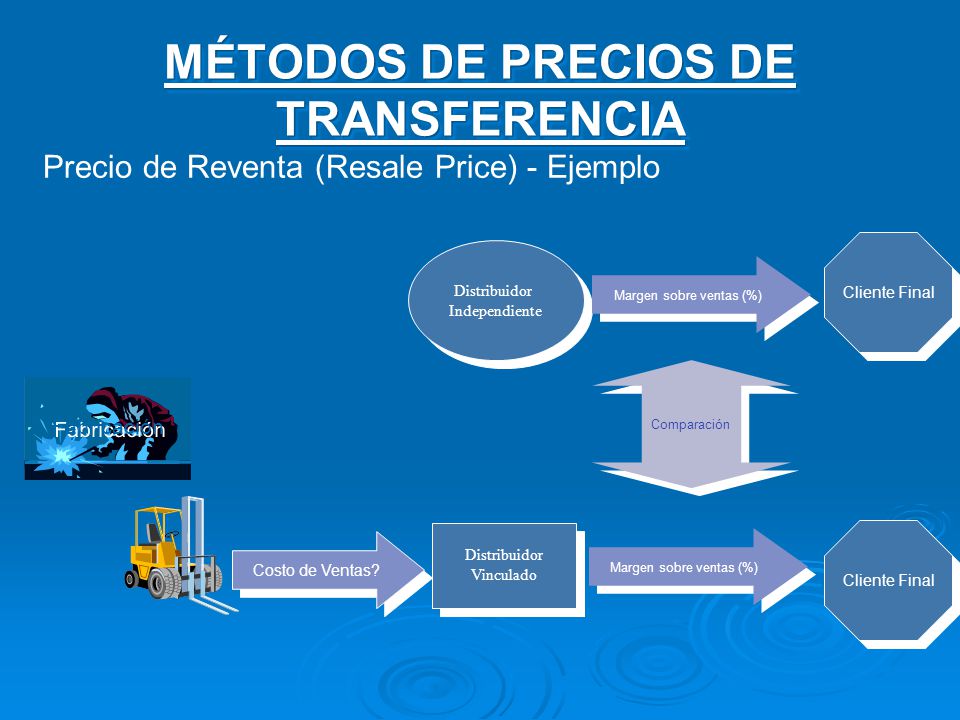 MÉTODOS DE PRECIOS DE TRANSFERENCIA

Precio de Reventa (Resale Price) - Ejemplo

Distribuidor Independiente

Margen sobre ventas (%)

Cliente Final

Fabricación

Comparación

Costo de Ventas?

Distribuidor Vinculado

Margen sobre ventas (%)

Cliente Final